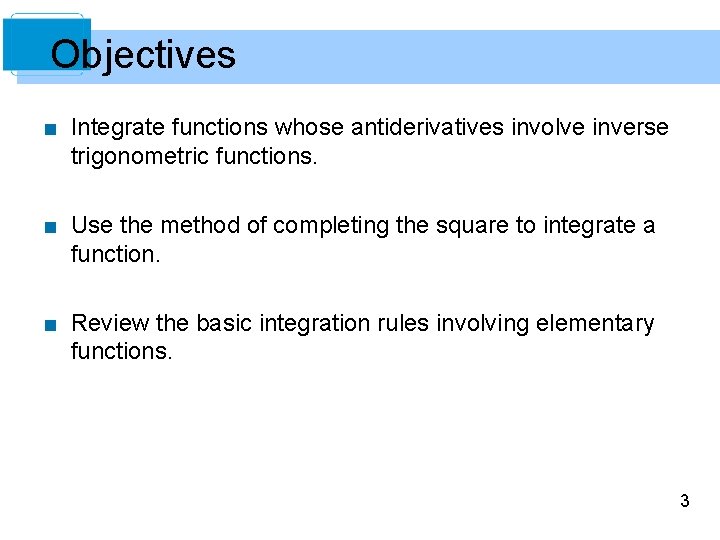 Objectives

■ Integrate functions whose antiderivatives involve inverse trigonometric functions.

■ Use the method of completing the square to integrate a function.

■ Review the basic integration rules involving elementary functions.

3